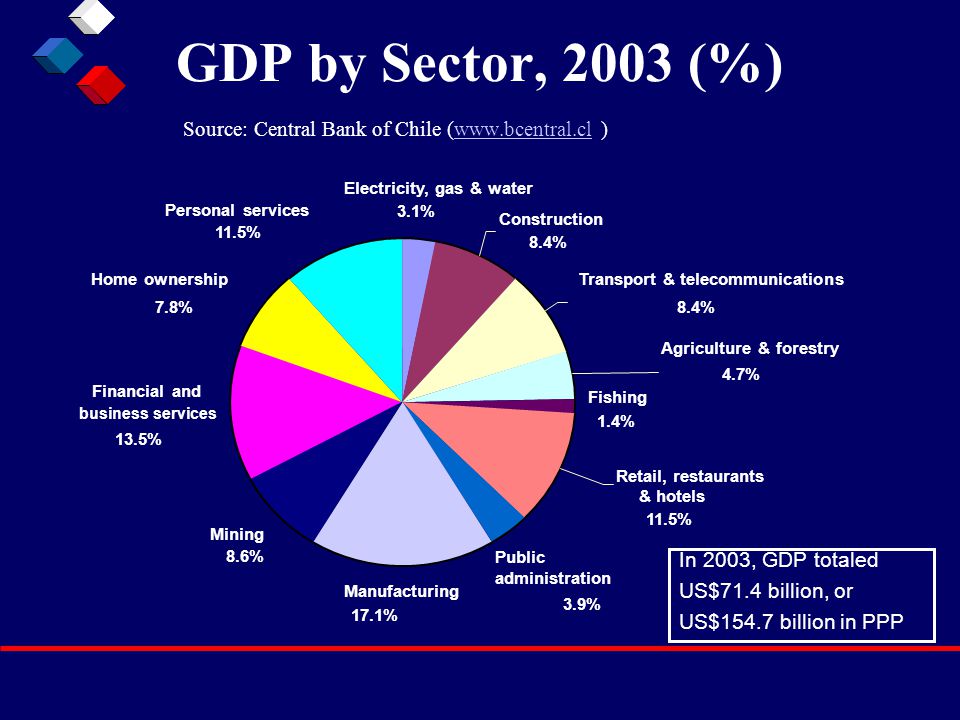 GDP by Sector, 2003 (%)

Source: Central Bank of Chile (www.bcentral.cl )

Electricity, gas & water
3.1%

Construction
8.4%

Transport & telecommunications
8.4%

Agriculture & forestry
4.7%

Fishing
1.4%

Retail, restaurants & hotels
11.5%

Public administration
3.9%

Manufacturing
17.1%

Mining
8.6%

Financial and business services
13.5%

Home ownership
7.8%

Personal services
11.5%

In 2003, GDP totaled US$71.4 billion, or US$154.7 billion in PPP